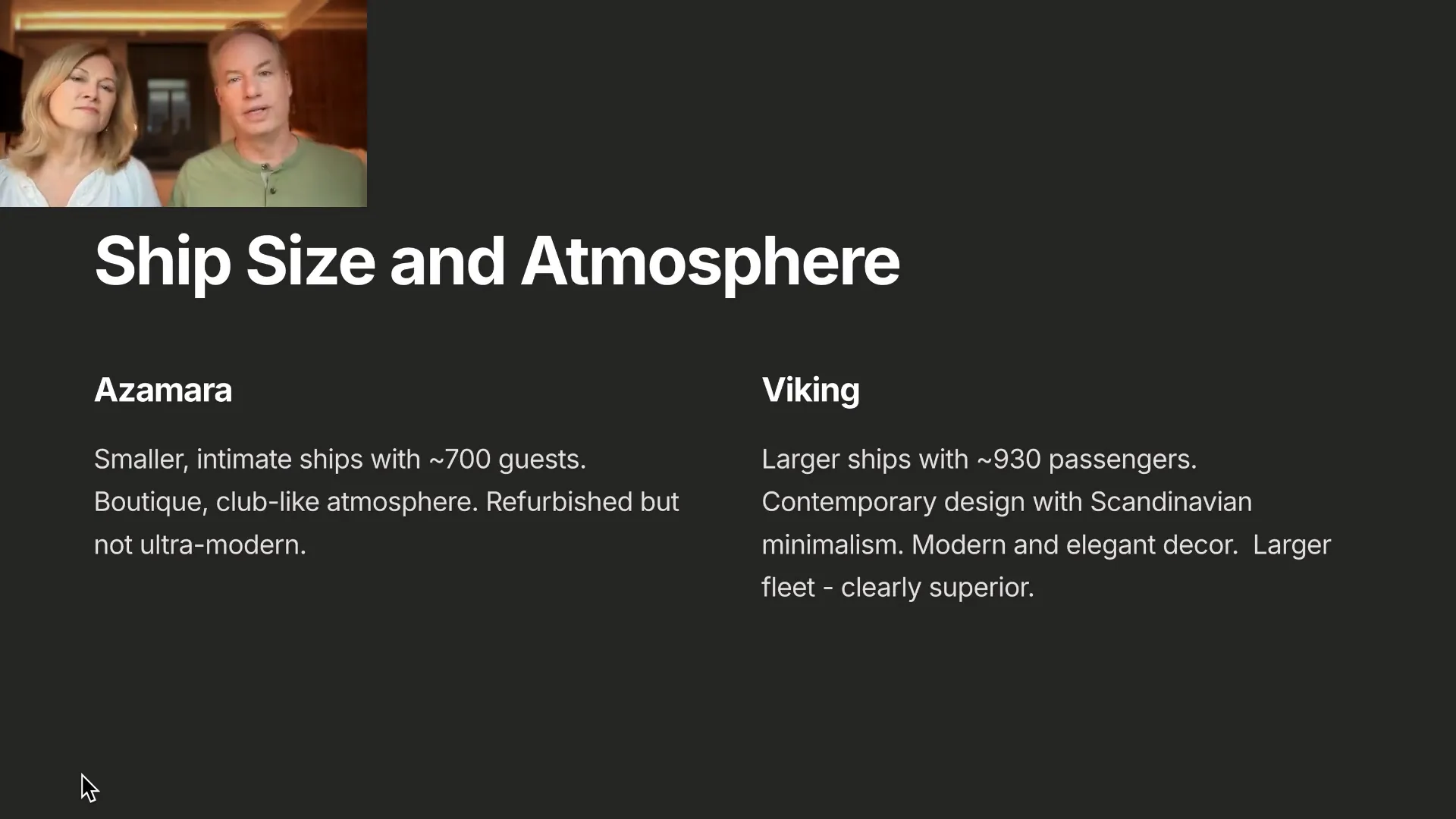 Ship Size and Atmosphere

Azamara

Smaller, intimate ships with ~700 guests. Boutique, club-like atmosphere. Refurbished but not ultra-modern.

Viking

Larger ships with ~930 passengers. Contemporary design with Scandinavian minimalism. Modern and elegant decor.  Larger fleet - clearly superior.